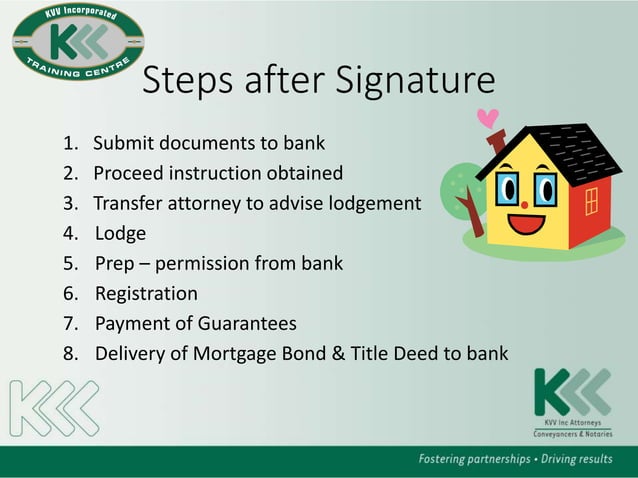 KVV Incorporated
TRAINING CENTRE

Steps after Signature

1. Submit documents to bank
2. Proceed instruction obtained
3. Transfer attorney to advise lodgement
4. Lodge
5. Prep – permission from bank
6. Registration
7. Payment of Guarantees
8. Delivery of Mortgage Bond & Title Deed to bank

KVV Inc Attorneys
Conveyancers & Notaries

Fostering partnerships • Driving results